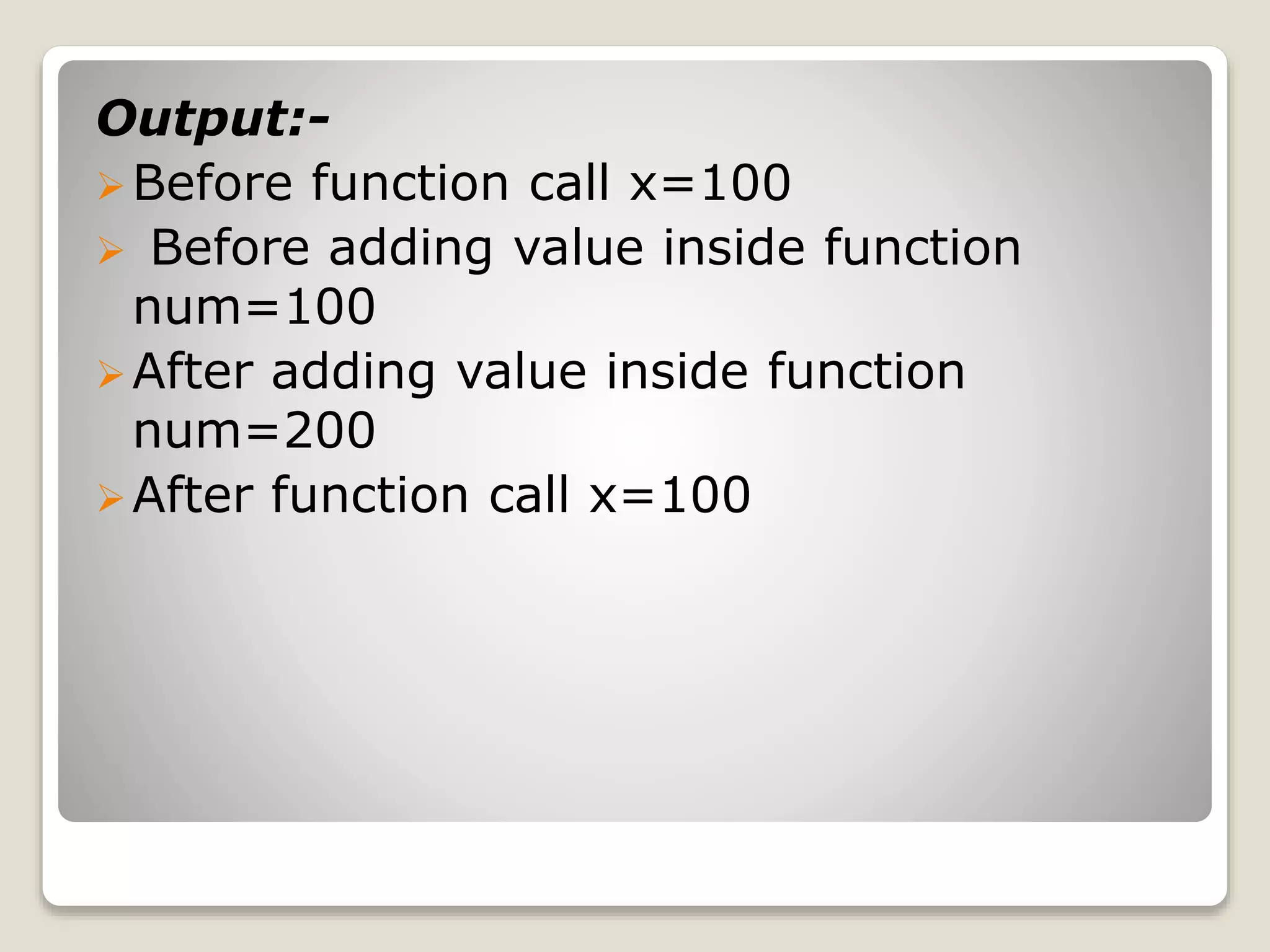 Output:-

➢ Before function call x=100

➢ Before adding value inside function num=100

➢ After adding value inside function num=200

➢ After function call x=100